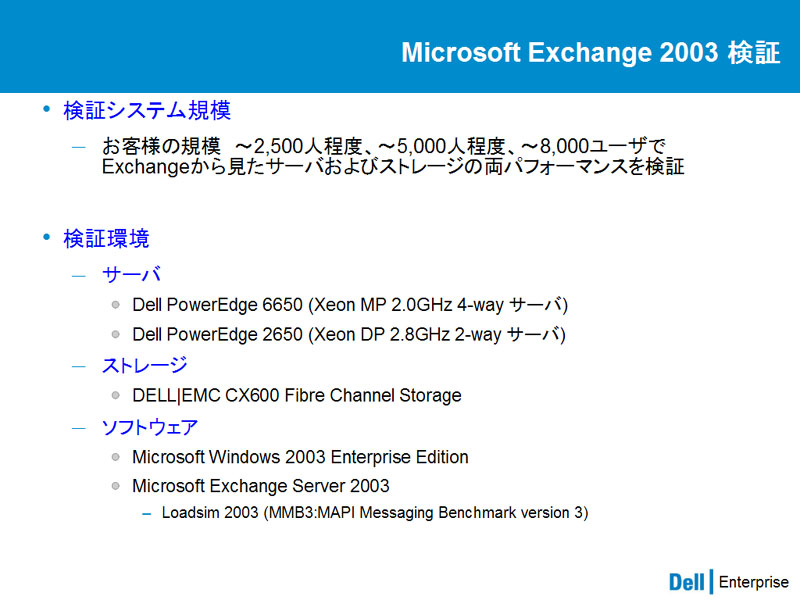 Microsoft Exchange 2003 検証

• 検証システム規模

– お客様の規模 ～2,500人程度、～5,000人程度、～8,000ユーザで Exchangeから見たサーバおよびストレージの両パフォーマンスを検証

• 検証環境

– サーバ

• Dell PowerEdge 6650 (Xeon MP 2.0GHz 4-way サーバ)

• Dell PowerEdge 2650 (Xeon DP 2.8GHz 2-way サーバ)

– ストレージ

• DELL|EMC CX600 Fibre Channel Storage

– ソフトウェア

• Microsoft Windows 2003 Enterprise Edition

• Microsoft Exchange Server 2003

– Loadsim 2003 (MMB3:MAPI Messaging Benchmark version 3)

Dell | Enterprise